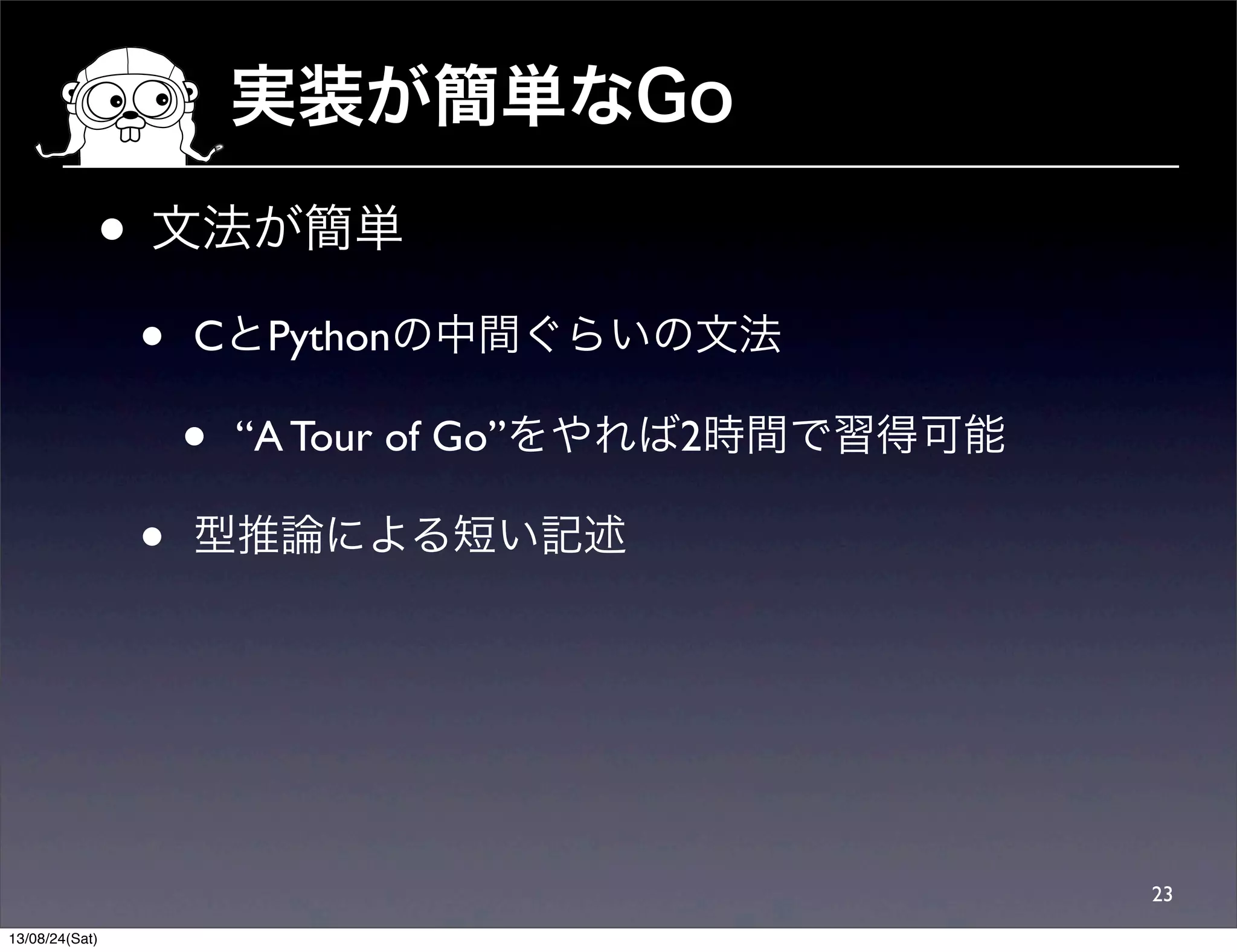 実装が簡単なGo

• 文法が簡単

• CとPythonの中間ぐらいの文法

• “A Tour of Go”をやれば2時間で習得可能

• 型推論による短い記述

23

13/08/24(Sat)